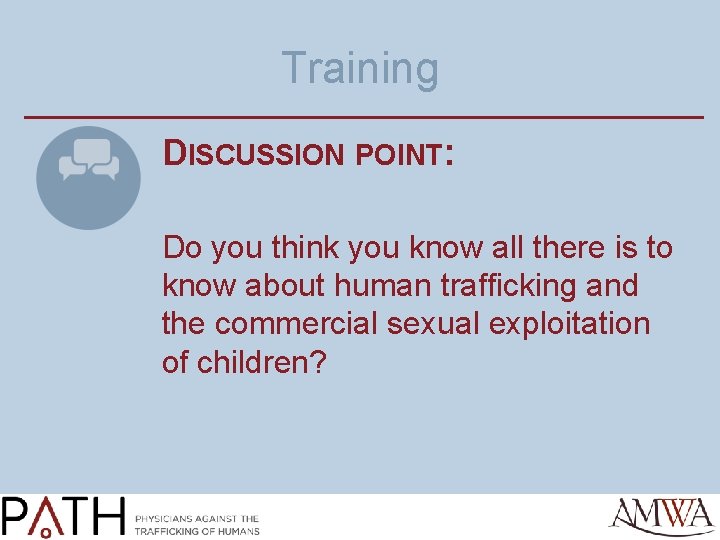 Training

DISCUSSION POINT:

Do you think you know all there is to know about human trafficking and the commercial sexual exploitation of children?

PATH PHYSICIANS AGAINST THE TRAFFICKING OF HUMANS

AMWA